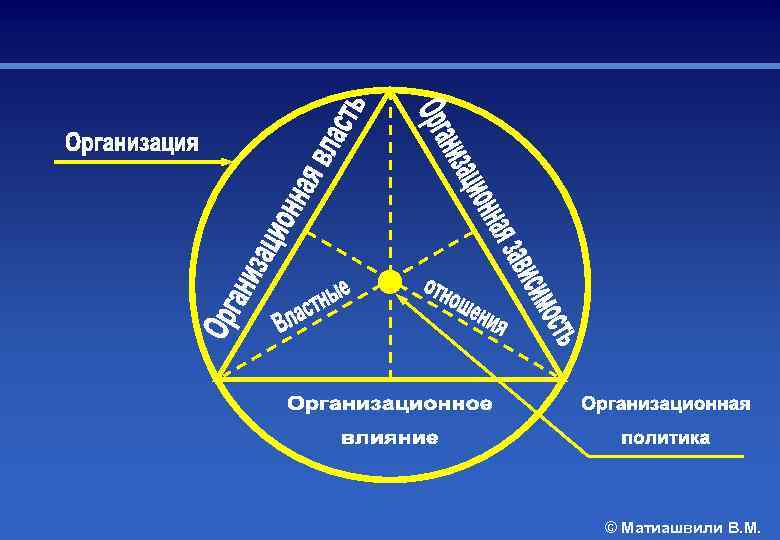 Организация

Организационная власть

Организационная зависимость

Властные

отношения

Организационное влияние

Организационная политика

© Матиашвили В.М.